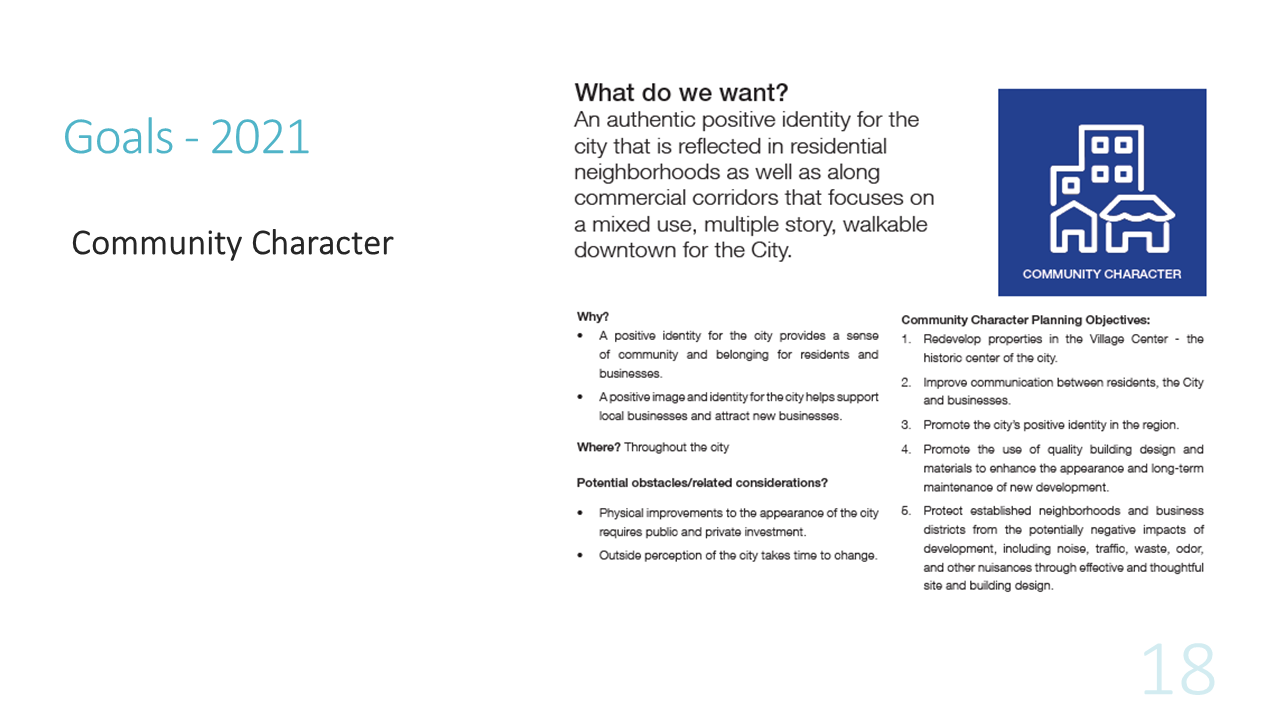 Goals - 2021

Community Character

What do we want?
An authentic positive identity for the city that is reflected in residential neighborhoods as well as along commercial corridors that focuses on a mixed use, multiple story, walkable downtown for the City.

COMMUNITY CHARACTER

Why?
• A positive identity for the city provides a sense of community and belonging for residents and businesses.
• A positive image and identity for the city helps support local businesses and attract new businesses.

Where? Throughout the city

Potential obstacles/related considerations?
• Physical improvements to the appearance of the city requires public and private investment.
• Outside perception of the city takes time to change.

Community Character Planning Objectives:
1. Redevelop properties in the Village Center - the historic center of the city.
2. Improve communication between residents, the City and businesses.
3. Promote the city's positive identity in the region.
4. Promote the use of quality building design and materials to enhance the appearance and long-term maintenance of new development.
5. Protect established neighborhoods and business districts from the potentially negative impacts of development, including noise, traffic, waste, odor, and other nuisances through effective and thoughtful site and building design.

18